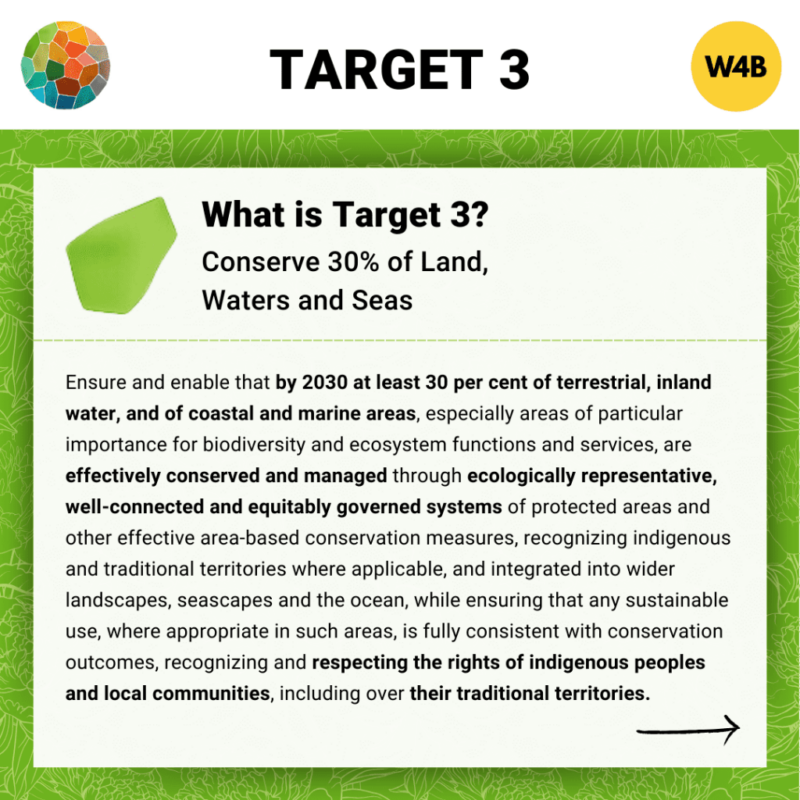 TARGET 3

W4B

What is Target 3?

Conserve 30% of Land, Waters and Seas

Ensure and enable that by 2030 at least 30 per cent of terrestrial, inland water, and of coastal and marine areas, especially areas of particular importance for biodiversity and ecosystem functions and services, are effectively conserved and managed through ecologically representative, well-connected and equitably governed systems of protected areas and other effective area-based conservation measures, recognizing indigenous and traditional territories where applicable, and integrated into wider landscapes, seascapes and the ocean, while ensuring that any sustainable use, where appropriate in such areas, is fully consistent with conservation outcomes, recognizing and respecting the rights of indigenous peoples and local communities, including over their traditional territories.